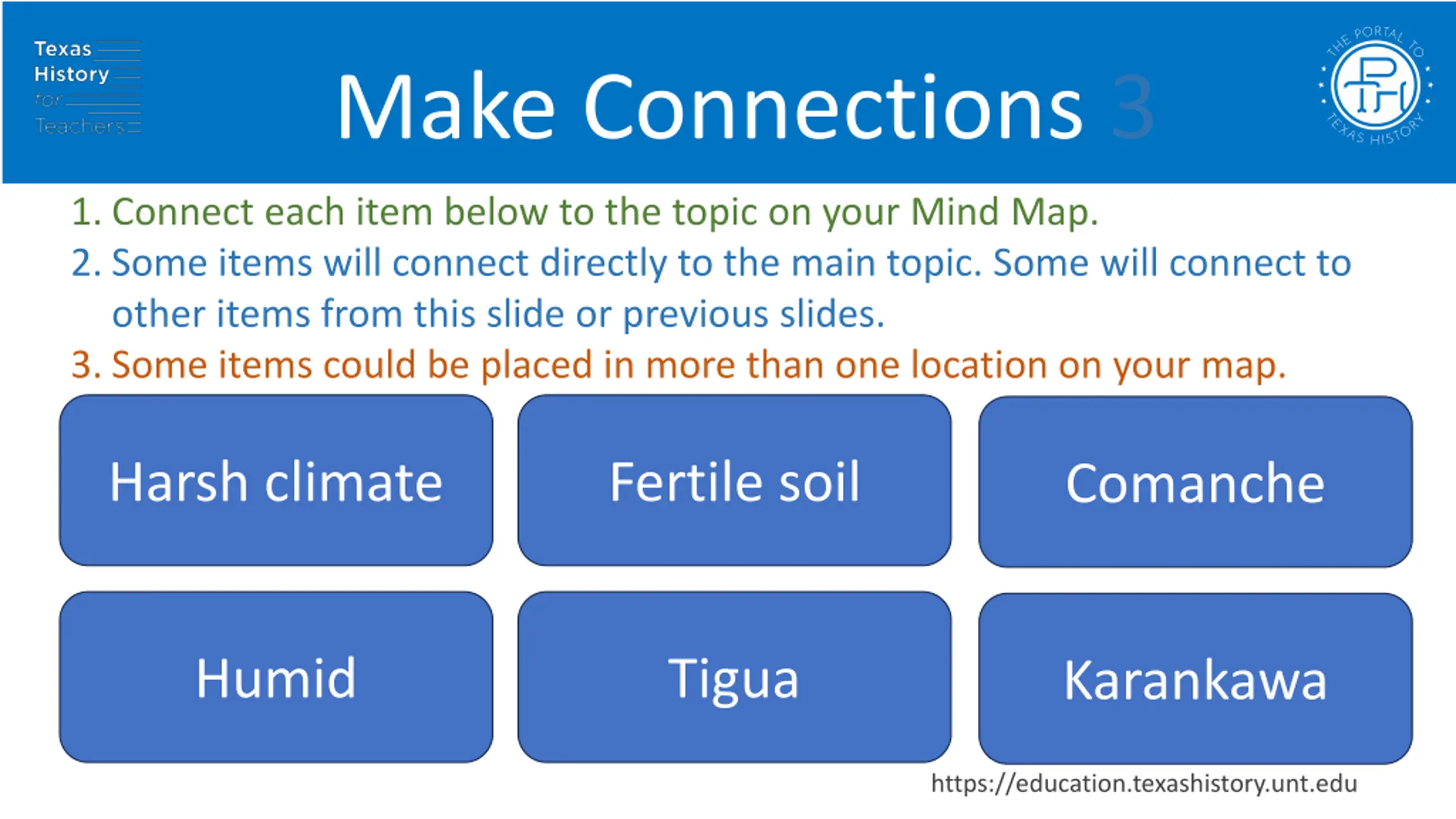 Texas History for Teachers

Make Connections 3

THE PORTAL TO TEXAS HISTORY

1. Connect each item below to the topic on your Mind Map.

2. Some items will connect directly to the main topic. Some will connect to other items from this slide or previous slides.

3. Some items could be placed in more than one location on your map.

Harsh climate

Fertile soil

Comanche

Humid

Tigua

Karankawa

https://education.texashistory.unt.edu